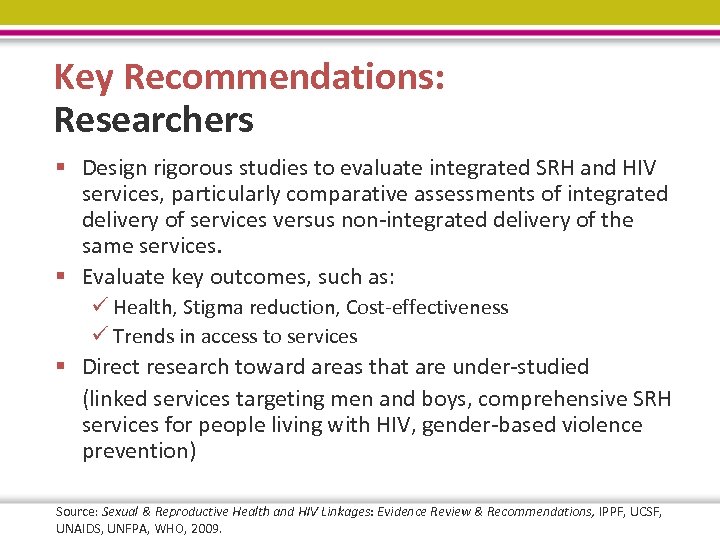 Key Recommendations:
Researchers

▪ Design rigorous studies to evaluate integrated SRH and HIV services, particularly comparative assessments of integrated delivery of services versus non-integrated delivery of the same services.
▪ Evaluate key outcomes, such as:
✓ Health, Stigma reduction, Cost-effectiveness
✓ Trends in access to services
▪ Direct research toward areas that are under-studied
(linked services targeting men and boys, comprehensive SRH services for people living with HIV, gender-based violence prevention)

Source: Sexual & Reproductive Health and HIV Linkages: Evidence Review & Recommendations, IPPF, UCSF, UNAIDS, UNFPA, WHO, 2009.